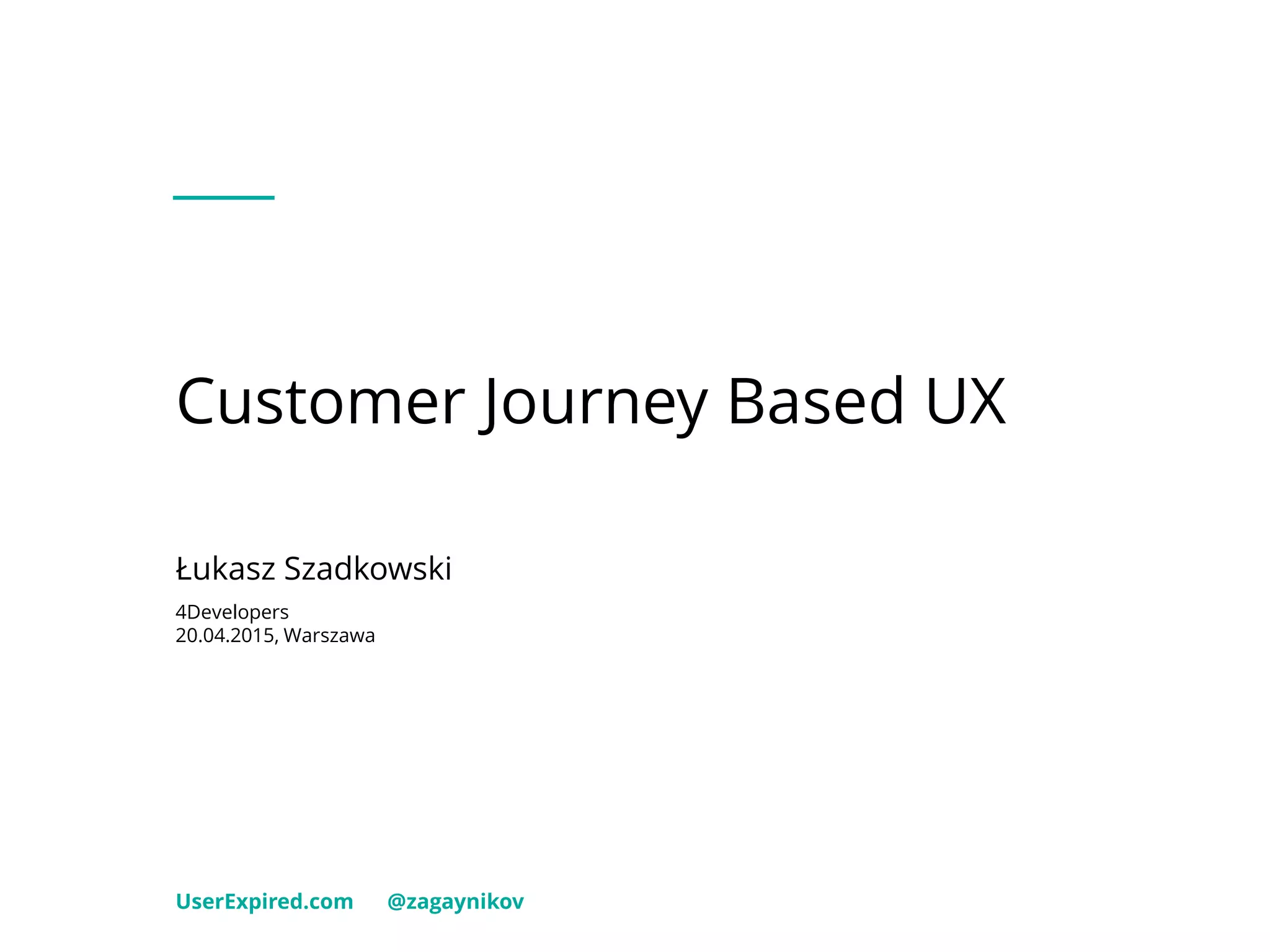 Customer Journey Based UX

Łukasz Szadkowski

4Developers
20.04.2015, Warszawa

UserExpired.com @zagaynikov